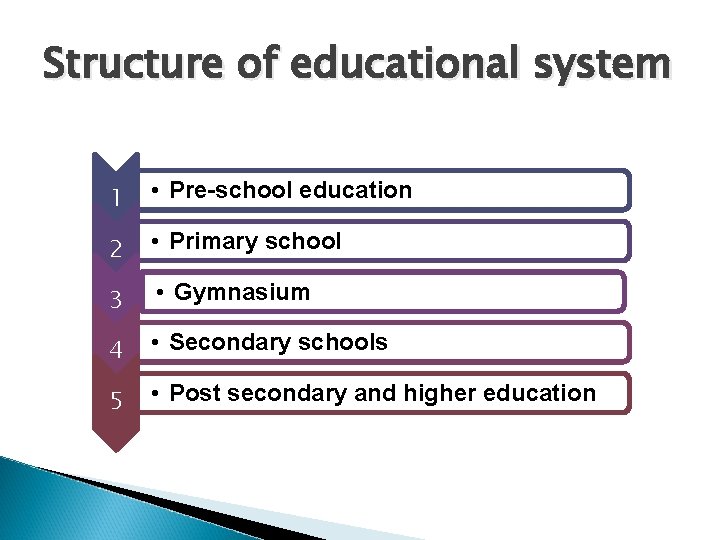 Structure of educational system

1 • Pre-school education

2 • Primary school

3 • Gymnasium

4 • Secondary schools

5 • Post secondary and higher education